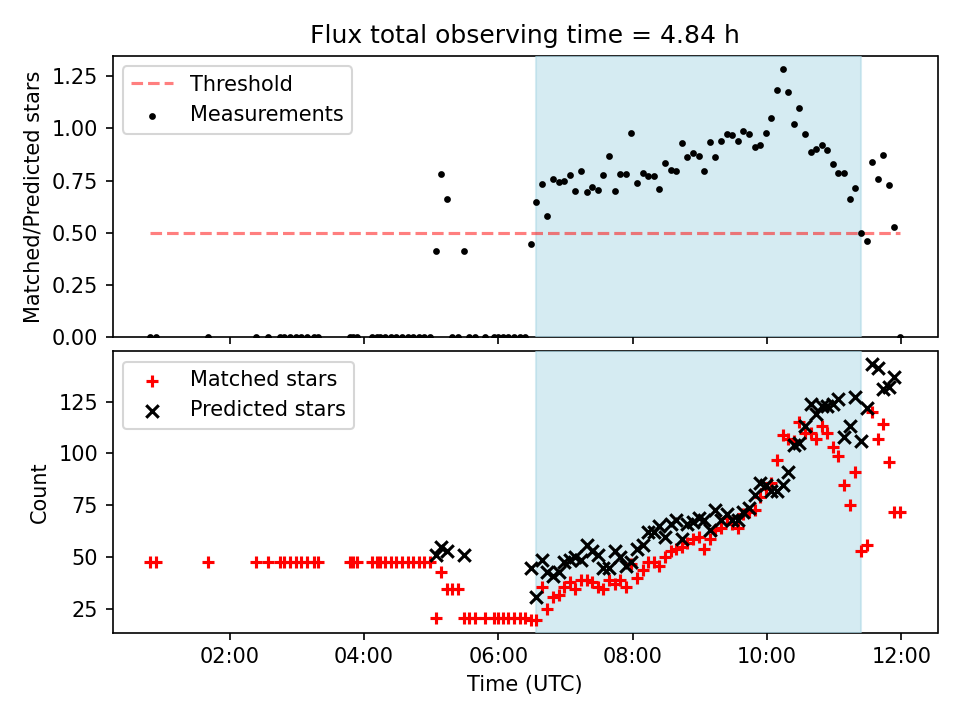 Flux total observing time = 4.84 h

Threshold
Measurements

Matched/Predicted stars

1.25
1.00
0.75
0.50
0.25
0.00

Matched stars
Predicted stars

Count

125
100
75
50
25

02:00
04:00
06:00
08:00
10:00
12:00

Time (UTC)